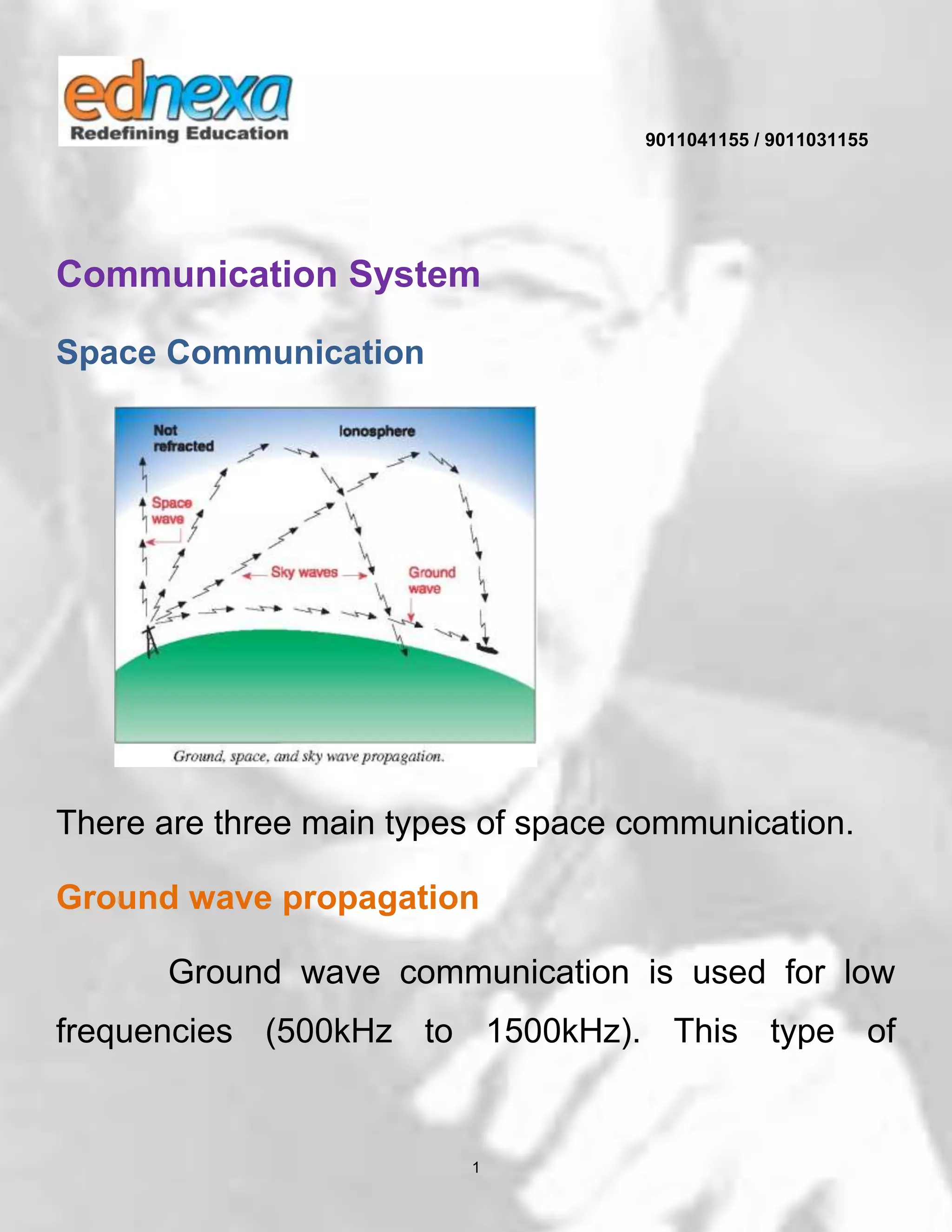 ednexa
Redefining Education

9011041155 / 9011031155

Communication System

Space Communication

Not refracted
Ionosphere
Space wave
Sky waves
Ground wave

Ground, space, and sky wave propagation.

There are three main types of space communication.

Ground wave propagation

Ground wave communication is used for low frequencies (500kHz to 1500kHz). This type of

1